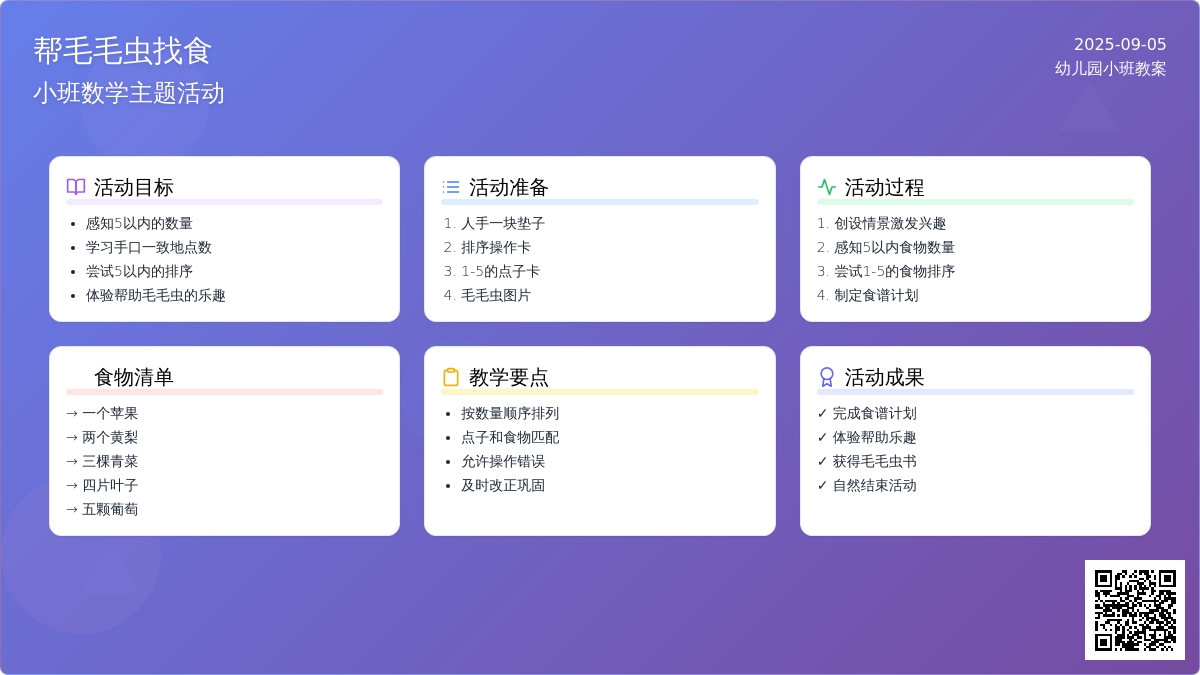 帮毛毛虫找食
小班数学主题活动

2025-09-05
幼儿园小班教案

活动目标
- 感知5以内的数量
- 学习手口一致地点数
- 尝试5以内的排序
- 体验帮助毛毛虫的乐趣

活动准备
1. 人手一块垫子
2. 排序操作卡
3. 1-5的点子卡
4. 毛毛虫图片

活动过程
1. 创设情景激发兴趣
2. 感知5以内食物数量
3. 尝试1-5的食物排序
4. 制定食谱计划

食物清单
→ 一个苹果
→ 两个黄梨
→ 三棵青菜
→ 四片叶子
→ 五颗葡萄

教学要点
- 按数量顺序排列
- 点子和食物匹配
- 允许操作错误
- 及时改正巩固

活动成果
✓ 完成食谱计划
✓ 体验帮助乐趣
✓ 获得毛毛虫书
✓ 自然结束活动